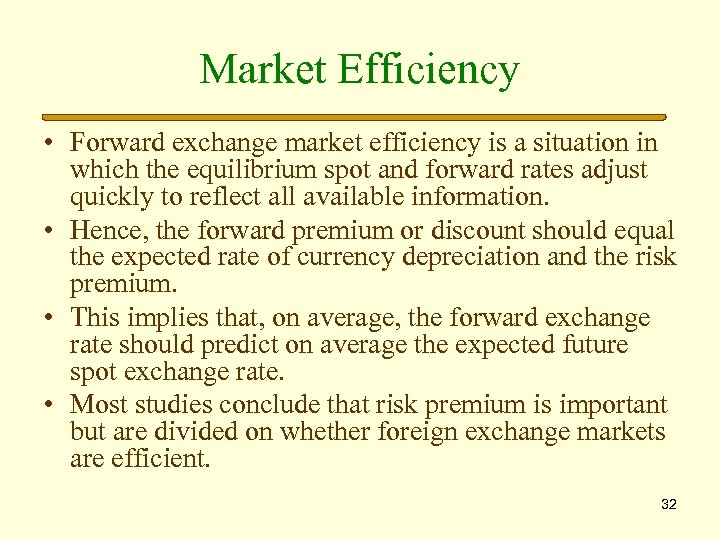 Market Efficiency

• Forward exchange market efficiency is a situation in which the equilibrium spot and forward rates adjust quickly to reflect all available information.
• Hence, the forward premium or discount should equal the expected rate of currency depreciation and the risk premium.
• This implies that, on average, the forward exchange rate should predict on average the expected future spot exchange rate.
• Most studies conclude that risk premium is important but are divided on whether foreign exchange markets are efficient.

32